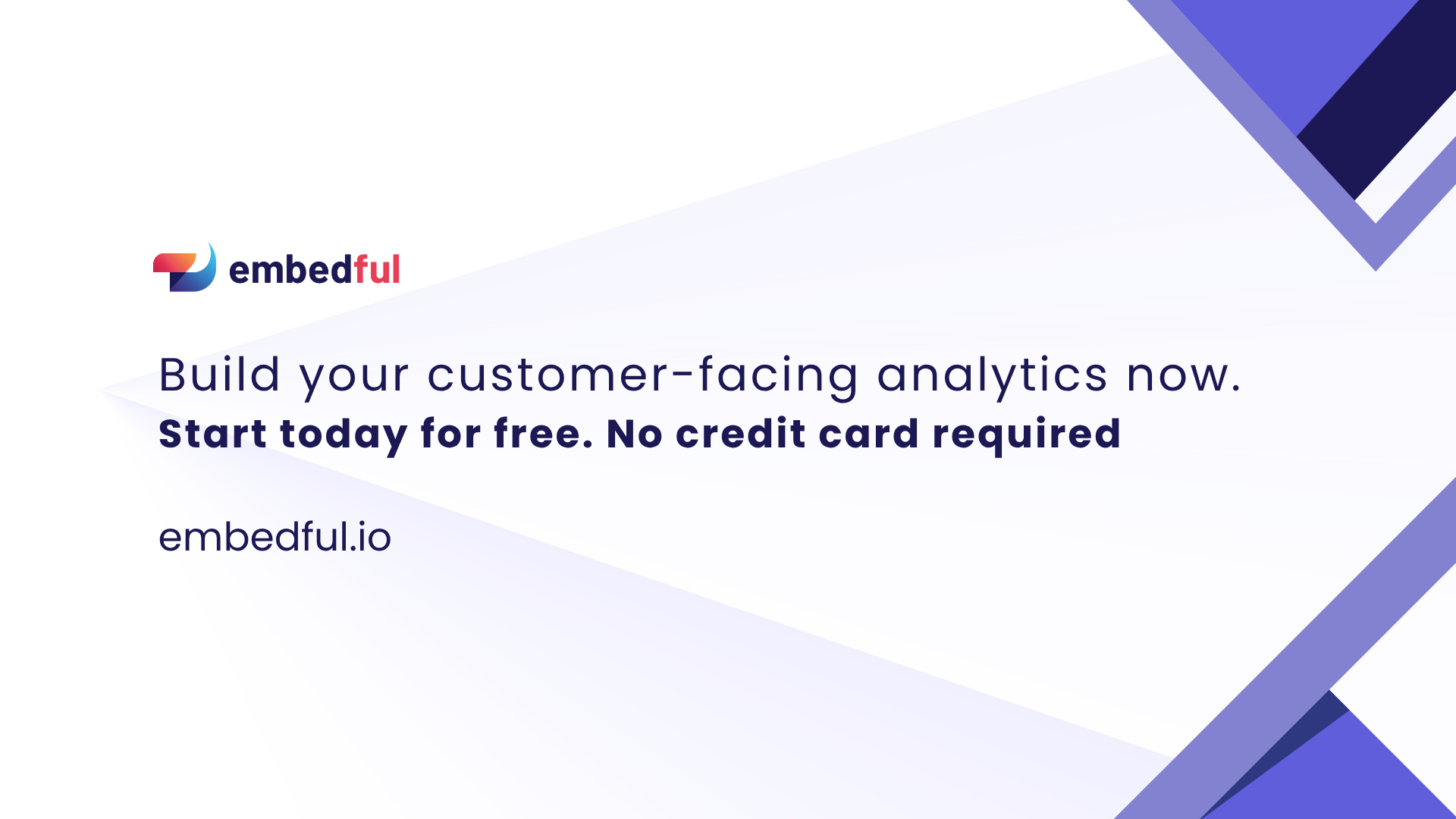 embedful

Build your customer-facing analytics now.
Start today for free. No credit card required

embedful.io